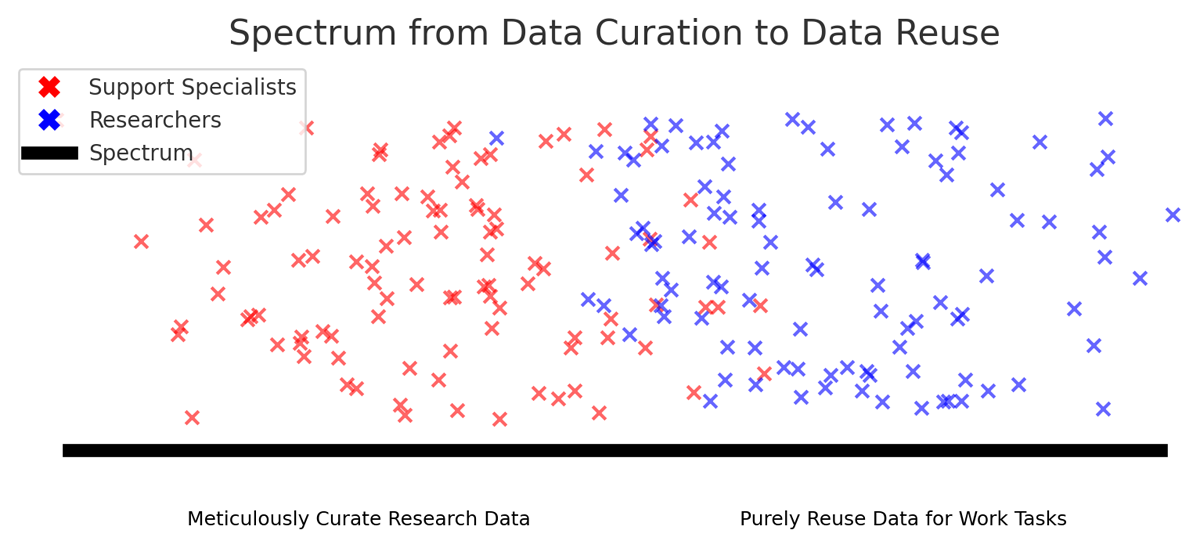 Spectrum from Data Curation to Data Reuse

Support Specialists
Researchers
Spectrum

Meticulously Curate Research Data

Purely Reuse Data for Work Tasks